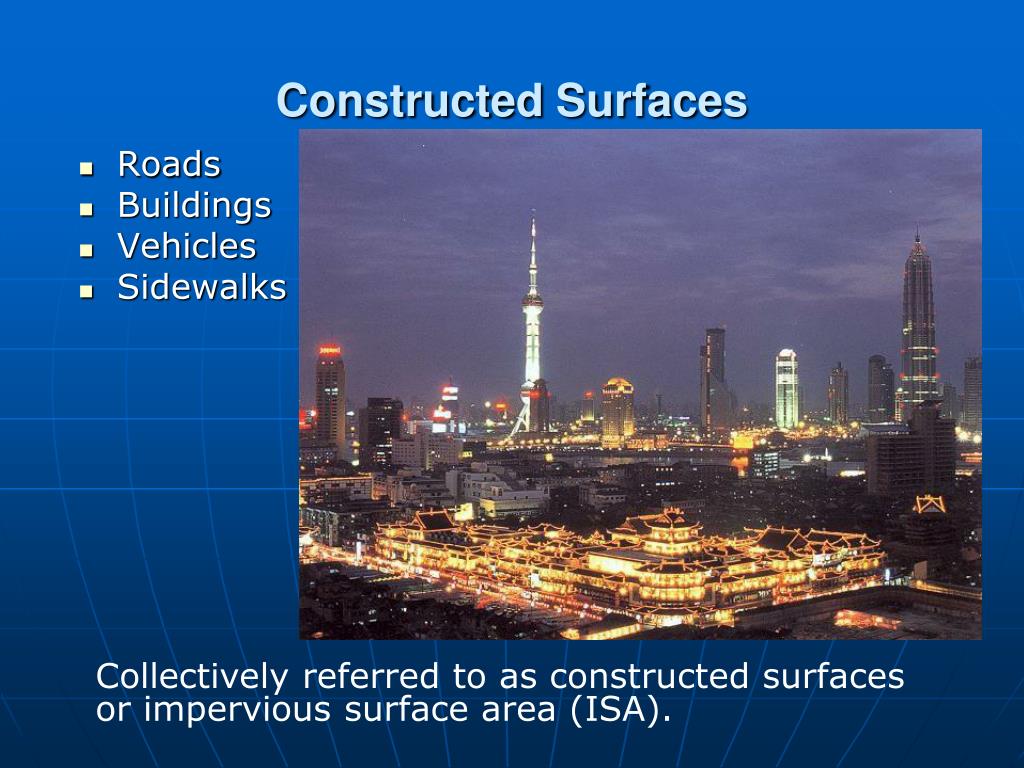 Constructed Surfaces

- Roads
- Buildings
- Vehicles
- Sidewalks

Collectively referred to as constructed surfaces or impervious surface area (ISA).